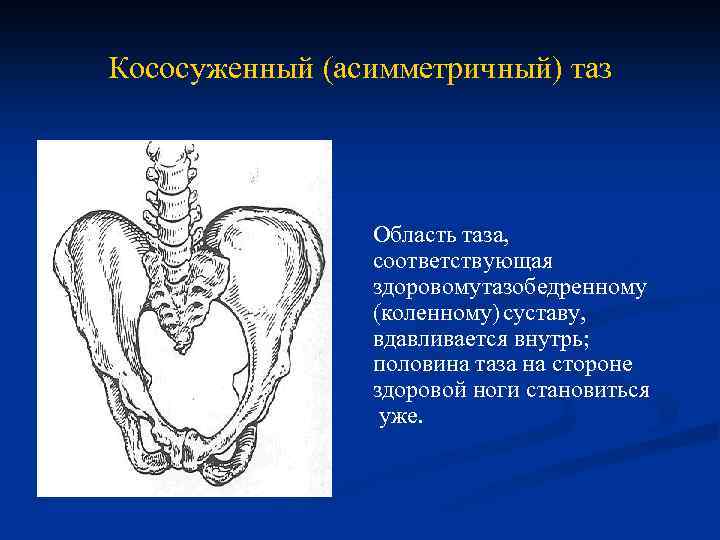 Кососуженный (асимметричный) таз

Область таза, соответствующая здоровомутазобедренному (коленному) суставу, вдавливается внутрь; половина таза на стороне здоровой ноги становиться уже.